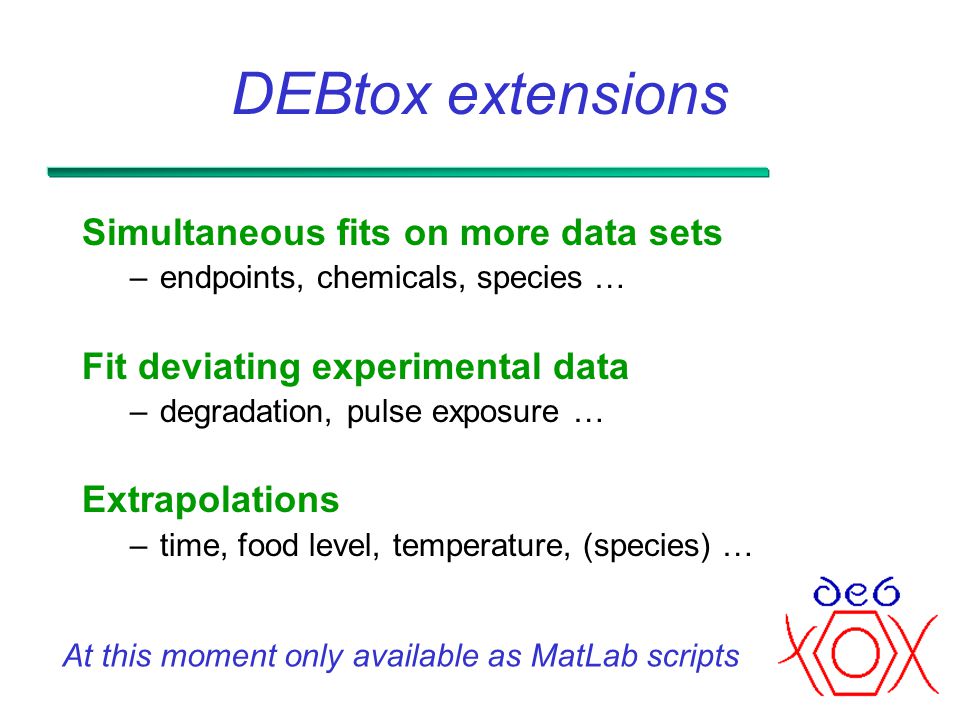 DEBtox extensions

Simultaneous fits on more data sets
– endpoints, chemicals, species …

Fit deviating experimental data
– degradation, pulse exposure …

Extrapolations
– time, food level, temperature, (species) …

At this moment only available as MatLab scripts

deb
tox